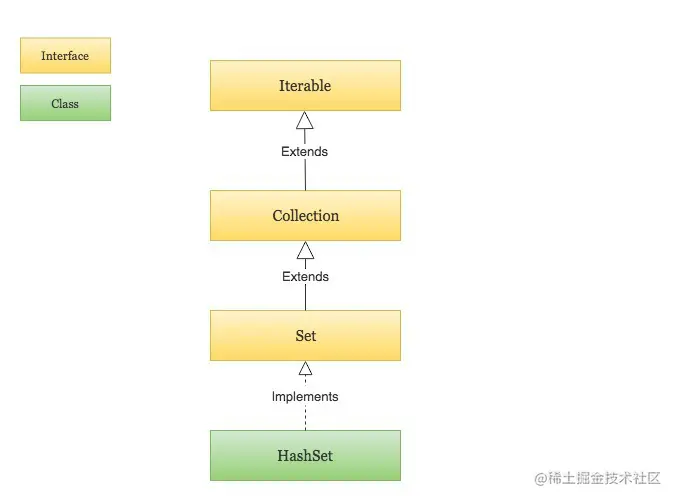 Interface

Class

Iterable

Extends

Collection

Extends

Set

Implements

HashSet

@稀土掘金技术社区